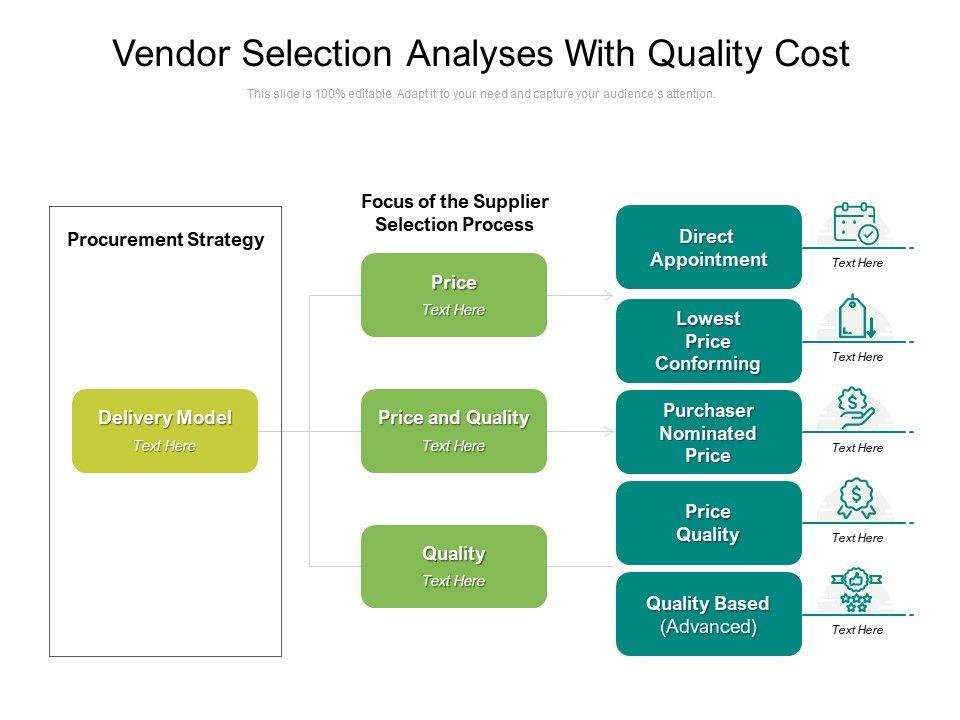 Vendor Selection Analyses With Quality Cost

This slide is 100% editable. Adapt it to your need and capture your audience's attention.

Procurement Strategy

Delivery Model
Text Here

Focus of the Supplier Selection Process

Price
Text Here

Price and Quality
Text Here

Quality
Text Here

Direct Appointment

Text Here

Lowest Price Conforming

Text Here

Purchaser Nominated Price

Text Here

Price Quality

Text Here

Quality Based (Advanced)

Text Here